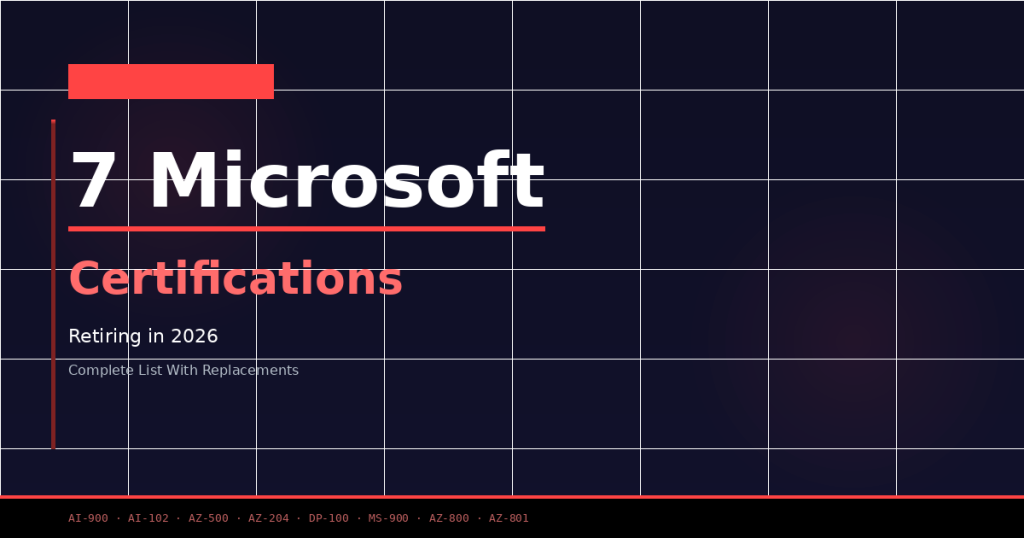 7 Microsoft

Certifications

Retiring in 2026

Complete List With Replacements

AI-900 · AI-102 · AZ-500 · AZ-204 · DP-100 · MS-900 · AZ-800 · AZ-801